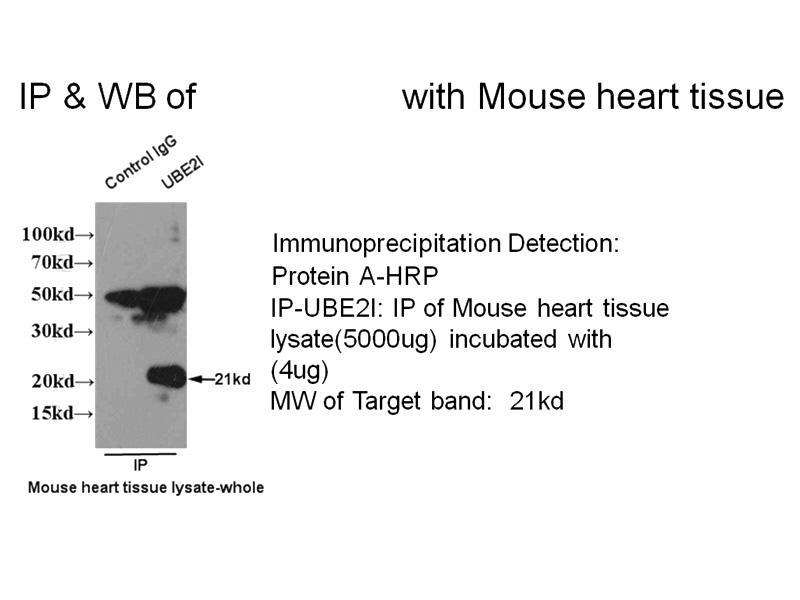 IP & WB of with Mouse heart tissue

Control IgG
UBE2I

100kd→
70kd→
50kd→
30kd→
20kd→
15kd→

←21kd

IP
Mouse heart tissue lysate-whole

Immunoprecipitation Detection: Protein A-HRP
IP-UBE2I: IP of Mouse heart tissue lysate(5000ug) incubated with (4ug)
MW of Target band: 21kd